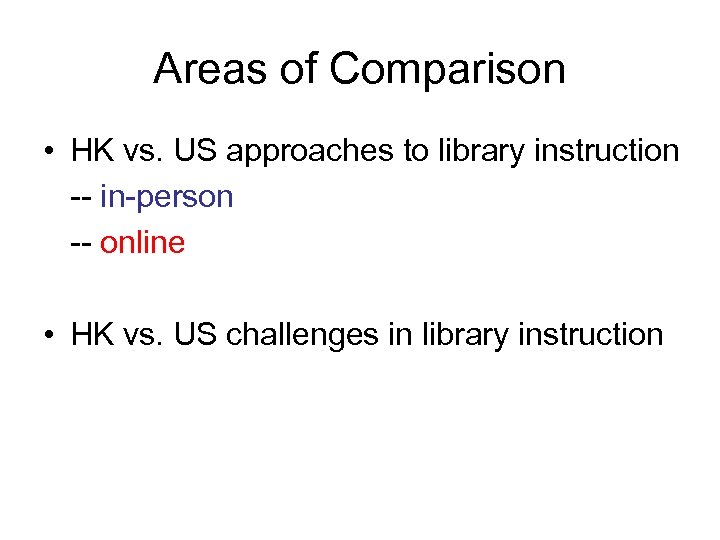 Areas of Comparison

• HK vs. US approaches to library instruction
-- in-person
-- online

• HK vs. US challenges in library instruction